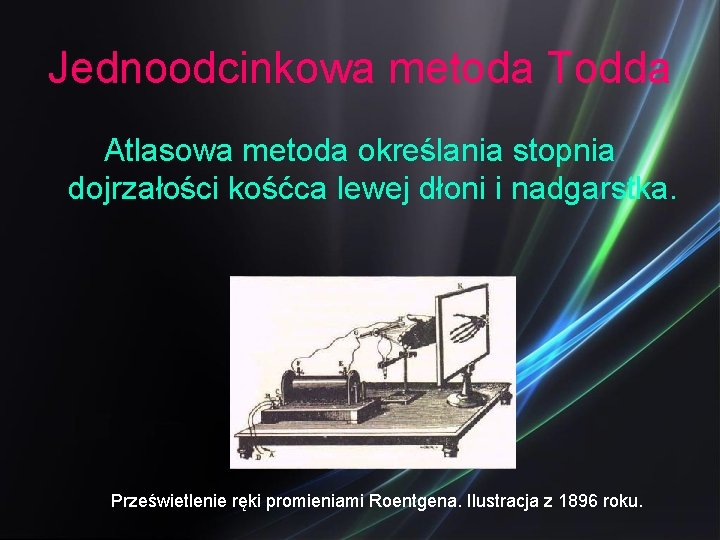 Jednoodcinkowa metoda Todda

Atlasowa metoda określania stopnia dojrzałości kośćca lewej dłoni i nadgarstka.

Prześwietlenie ręki promieniami Roentgena. Ilustracja z 1896 roku.